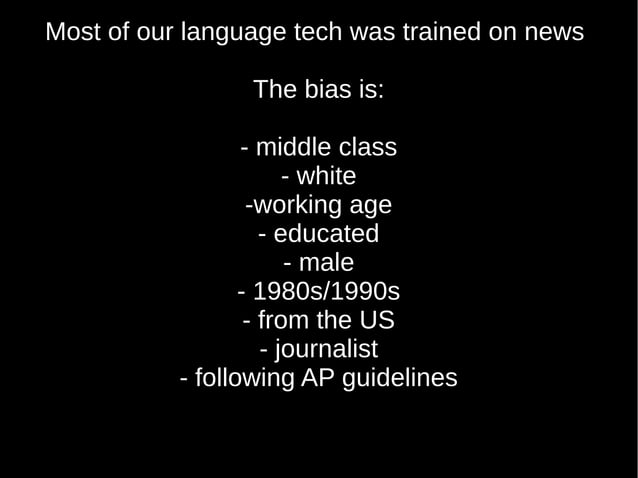 Most of our language tech was trained on news

The bias is:

- middle class
- white
-working age
- educated
- male
- 1980s/1990s
- from the US
- journalist
- following AP guidelines